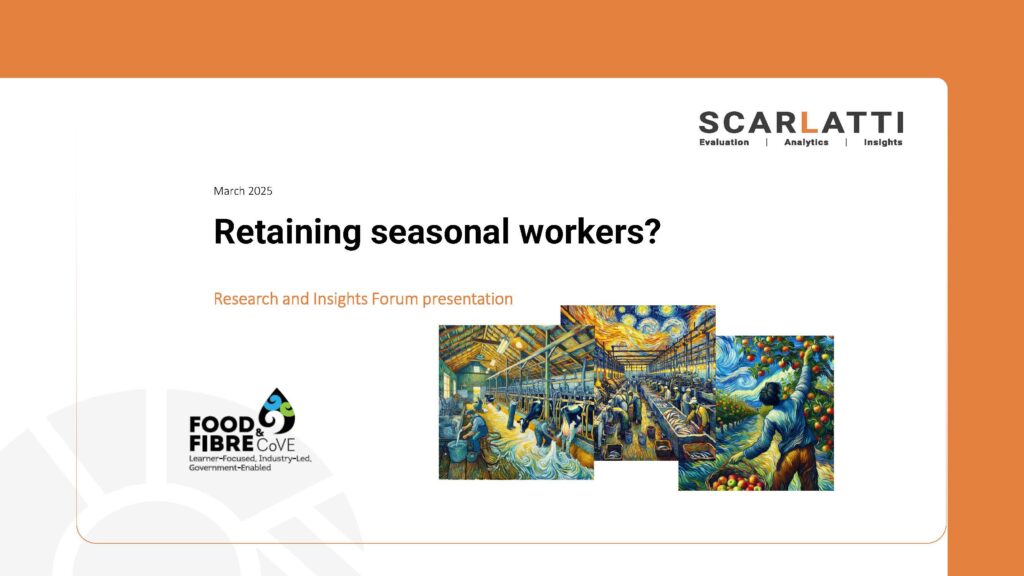 SCARLATTI
Evaluation | Analytics | Insights

March 2025

Retaining seasonal workers?

Research and Insights Forum presentation

FOOD & FIBRE CoVE
Learner-Focused, Industry-Led, Government-Enabled